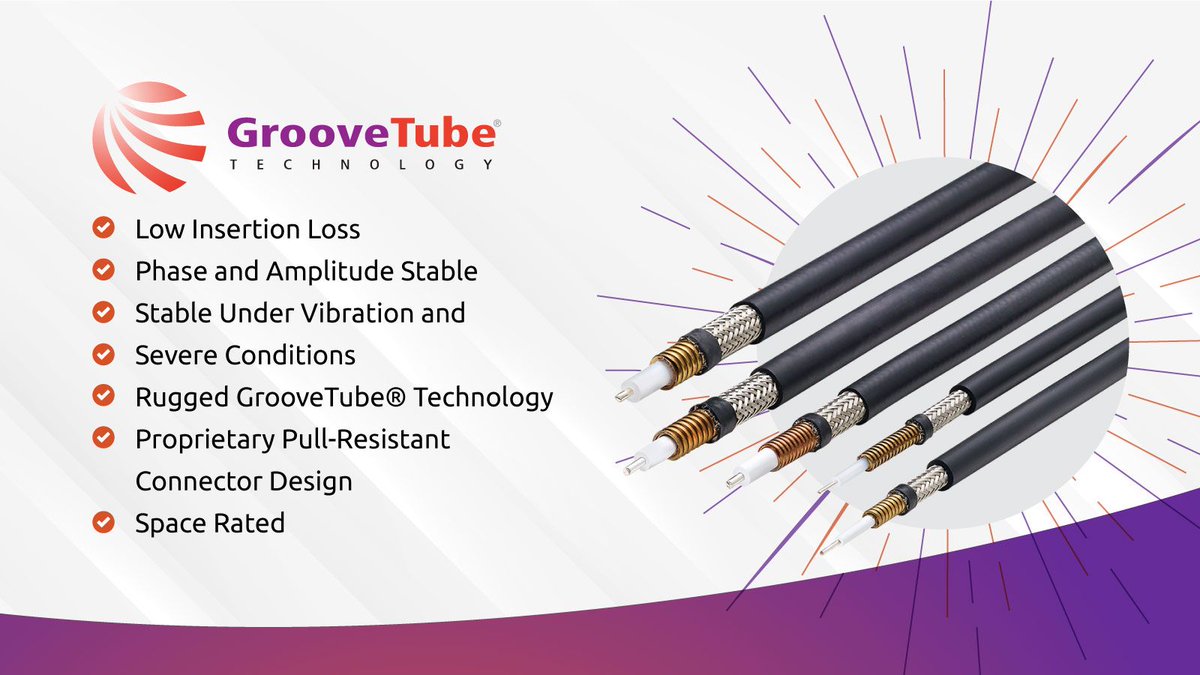 GrooveTube®
TECHNOLOGY

Low Insertion Loss
Phase and Amplitude Stable
Stable Under Vibration and
Severe Conditions
Rugged GrooveTube® Technology
Proprietary Pull-Resistant Connector Design
Space Rated